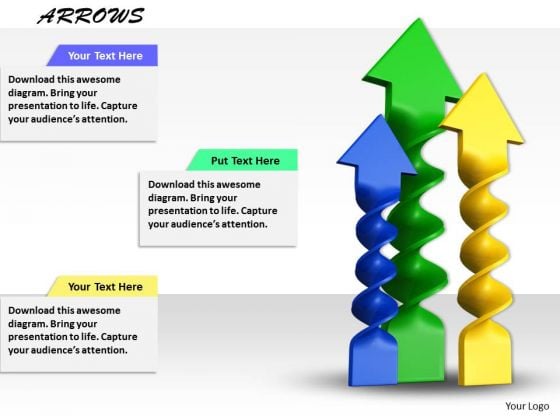 ARROWS

Your Text Here

Download this awesome diagram. Bring your presentation to life. Capture your audience's attention.

Put Text Here

Download this awesome diagram. Bring your presentation to life. Capture your audience's attention.

Your Text Here

Download this awesome diagram. Bring your presentation to life. Capture your audience's attention.

Your Logo